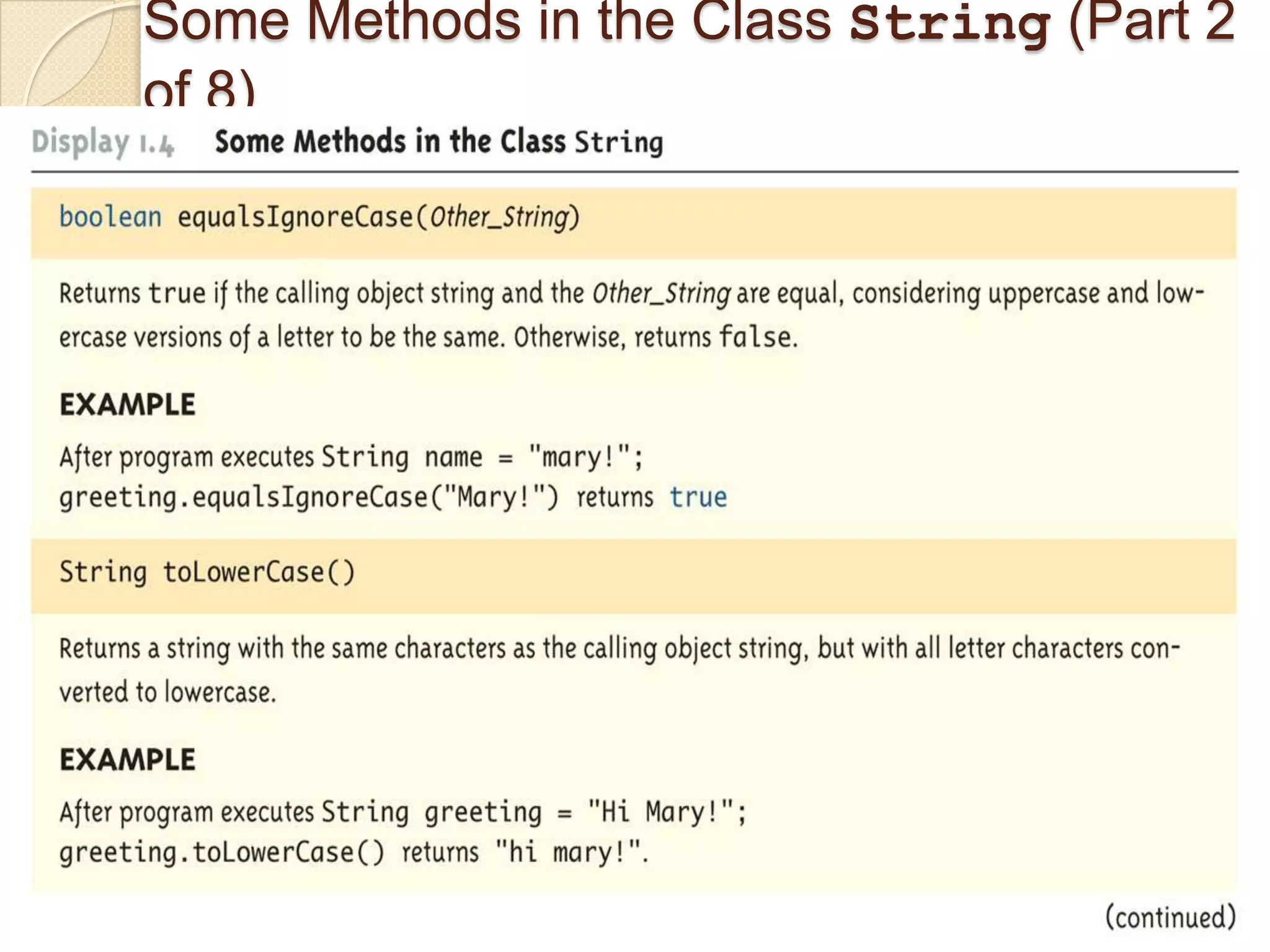 Some Methods in the Class String (Part 2 of 8)

Display 1.4 Some Methods in the Class String

boolean equalsIgnoreCase(Other_String)

Returns true if the calling object string and the Other_String are equal, considering uppercase and lowercase versions of a letter to be the same. Otherwise, returns false.

EXAMPLE

After program executes String name = "mary!";
greeting.equalsIgnoreCase("Mary!") returns true

String toLowerCase()

Returns a string with the same characters as the calling object string, but with all letter characters converted to lowercase.

EXAMPLE

After program executes String greeting = "Hi Mary!";
greeting.toLowerCase() returns "hi mary!".

(continued)